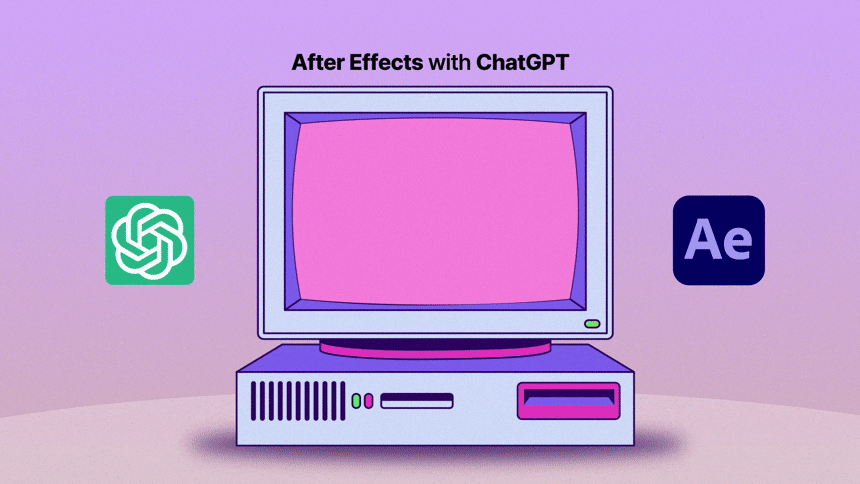 After Effects with ChatGPT

Ae